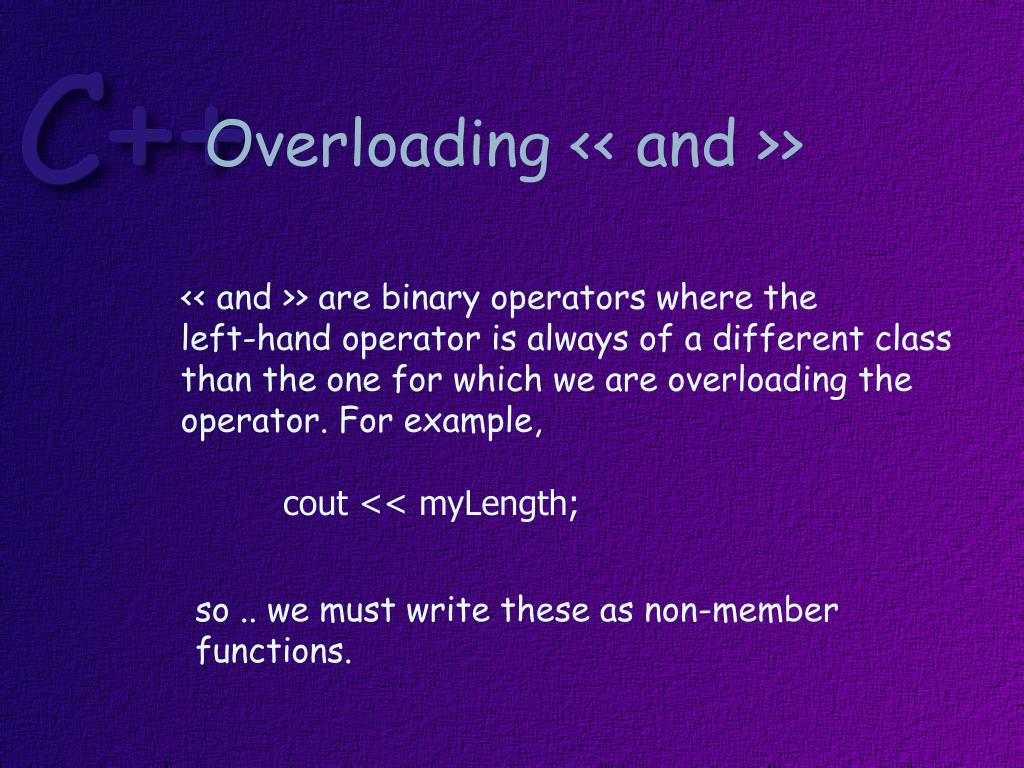 C++

Overloading << and >>

<< and >> are binary operators where the left-hand operator is always of a different class than the one for which we are overloading the operator. For example,

cout << myLength;

so .. we must write these as non-member functions.